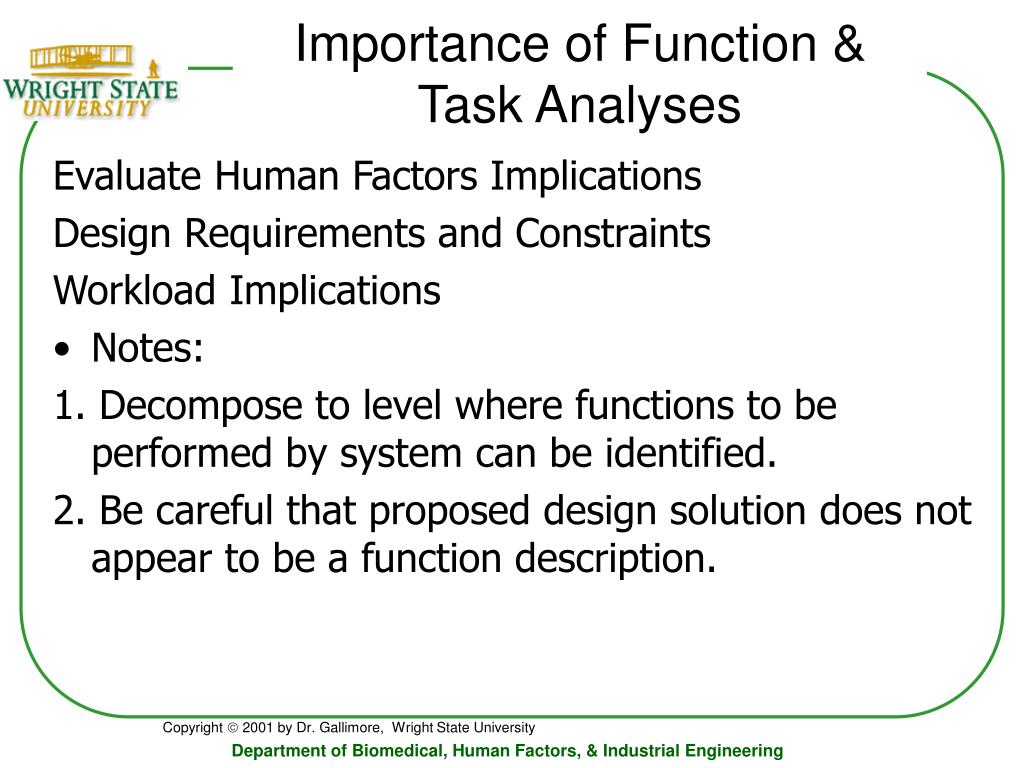 WRIGHT STATE UNIVERSITY

Importance of Function & Task Analyses

Evaluate Human Factors Implications

Design Requirements and Constraints

Workload Implications

• Notes:

1. Decompose to level where functions to be performed by system can be identified.

2. Be careful that proposed design solution does not appear to be a function description.

Copyright © 2001 by Dr. Gallimore, Wright State University

Department of Biomedical, Human Factors, & Industrial Engineering